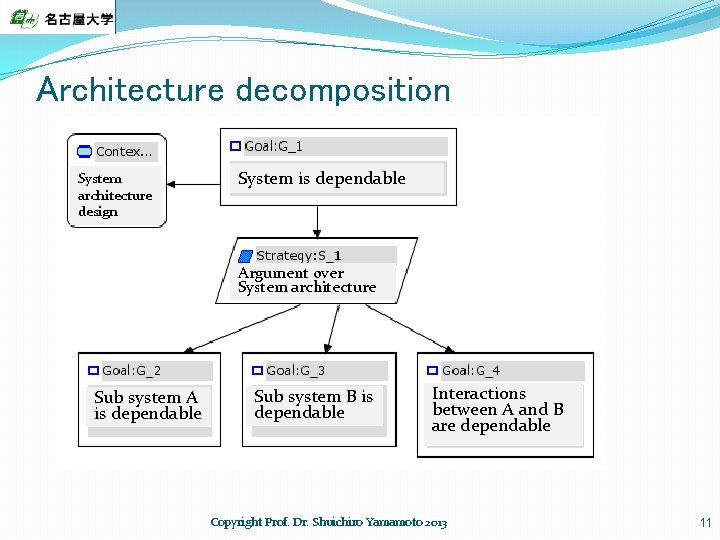 名古屋大学

Architecture decomposition

Contex...

System architecture design

Goal:G_1

System is dependable

Strategy:S_1

Argument over System architecture

Goal:G_2

Sub system A is dependable

Goal:G_3

Sub system B is dependable

Goal:G_4

Interactions between A and B are dependable

Copyright Prof. Dr. Shuichiro Yamamoto 2013

11